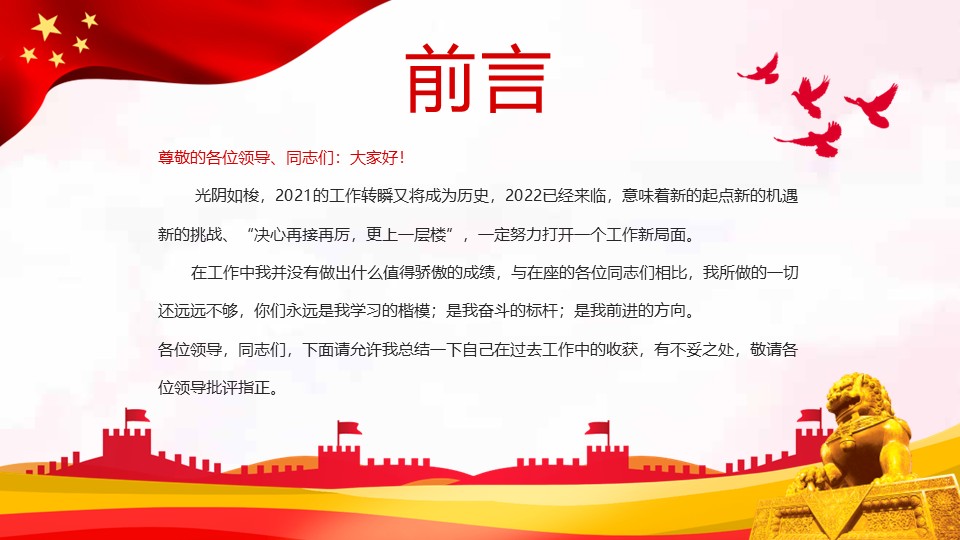 前言

尊敬的各位领导、同志们：大家好！

光阴如梭，2021的工作转瞬又将成为历史，2022已经来临，意味着新的起点新的机遇新的挑战、“决心再接再厉，更上一层楼”，一定努力打开一个工作新局面。

在工作中我并没有做出什么值得骄傲的成绩，与在座的各位同志们相比，我所做的一切还远远不够，你们永远是我学习的楷模；是我奋斗的标杆；是我前进的方向。

各位领导，同志们，下面请允许我总结一下自己在过去工作中的收获，有不妥之处，敬请各位领导批评指正。